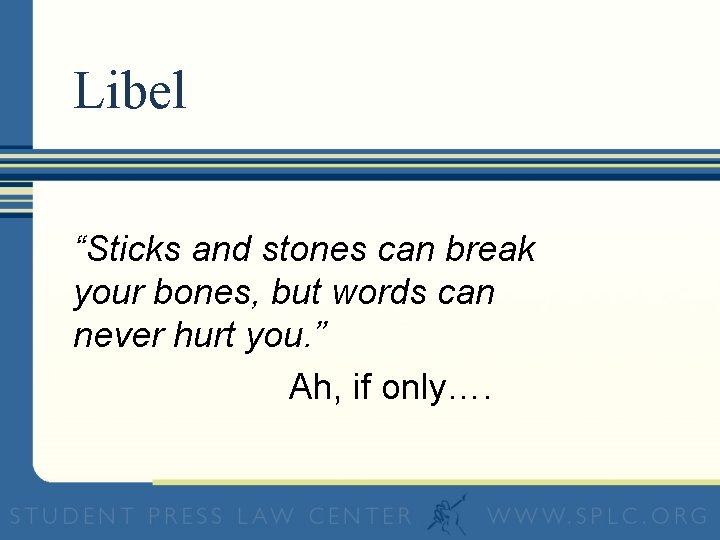 Libel

“Sticks and stones can break your bones, but words can never hurt you.”

Ah, if only….

STUDENT PRESS LAW CENTER WWW.SPLC.ORG